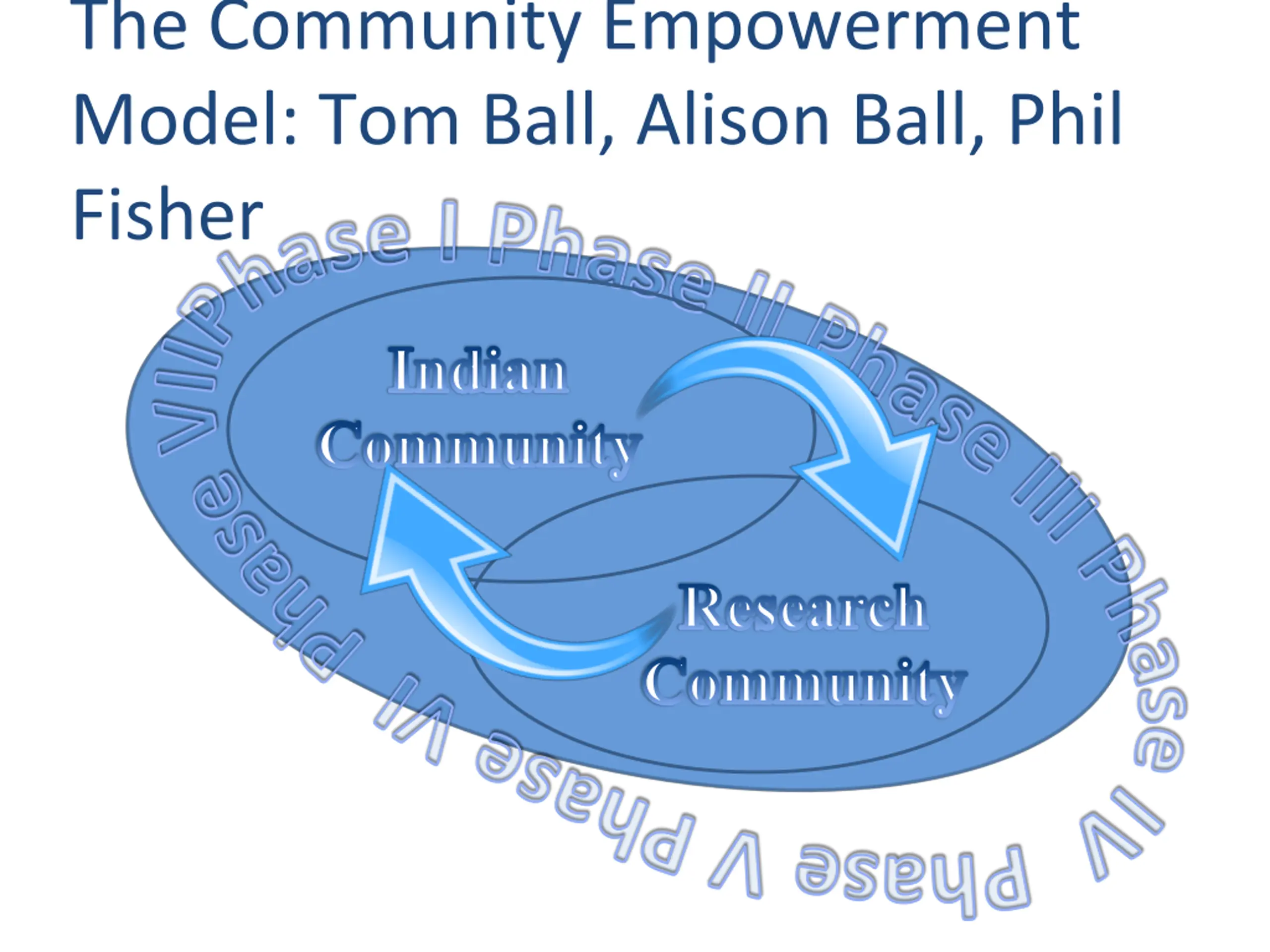 The Community Empowerment Model: Tom Ball, Alison Ball, Phil Fisher

Phase I Phase II Phase III Phase IV Phase V Phase VI Phase VII

Indian Community

Research Community